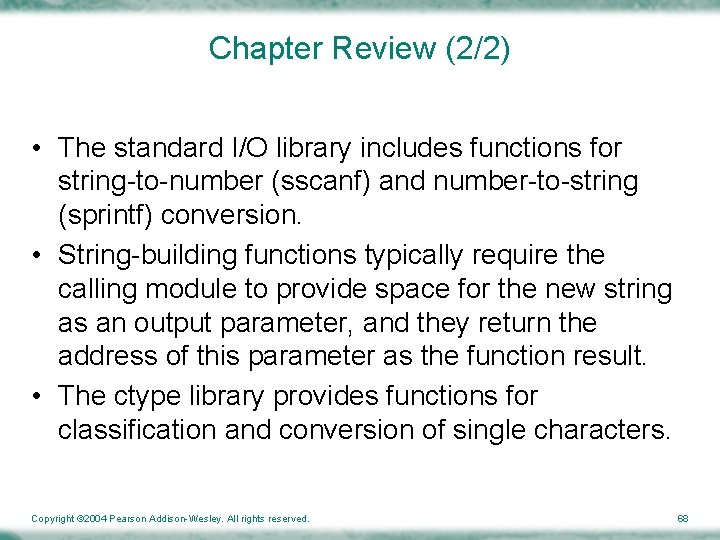 Chapter Review (2/2)

• The standard I/O library includes functions for string-to-number (sscanf) and number-to-string (sprintf) conversion.

• String-building functions typically require the calling module to provide space for the new string as an output parameter, and they return the address of this parameter as the function result.

• The ctype library provides functions for classification and conversion of single characters.

Copyright ©2004 Pearson Addison-Wesley. All rights reserved.

68